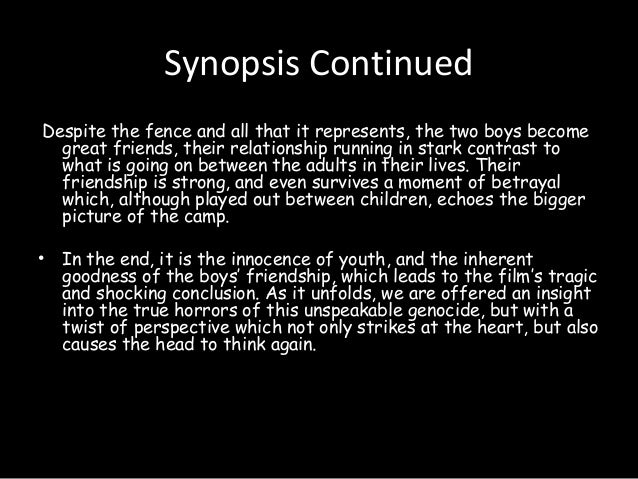 Synopsis Continued

Despite the fence and all that it represents, the two boys become great friends, their relationship running in stark contrast to what is going on between the adults in their lives. Their friendship is strong, and even survives a moment of betrayal which, although played out between children, echoes the bigger picture of the camp.

• In the end, it is the innocence of youth, and the inherent goodness of the boys' friendship, which leads to the film's tragic and shocking conclusion. As it unfolds, we are offered an insight into the true horrors of this unspeakable genocide, but with a twist of perspective which not only strikes at the heart, but also causes the head to think again.